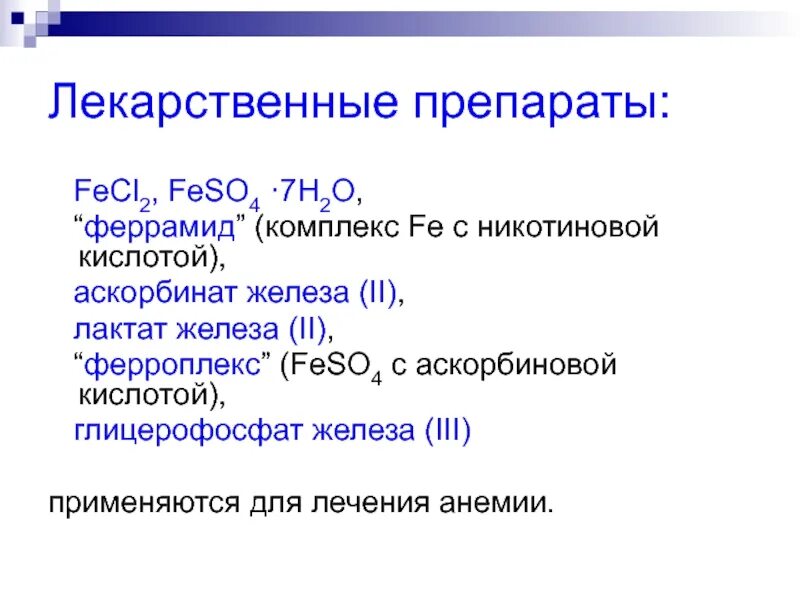 Лекарственные препараты:

$FeCl_2$, $FeSO_4 \cdot 7H_2O$,
“феррамид” (комплекс Fe с никотиновой кислотой),
аскорбинат железа (II),
лактат железа (II),
“ферроплекс” ($FeSO_4$ с аскорбиновой кислотой),
глицерофосфат железа (III)

применяются для лечения анемии.